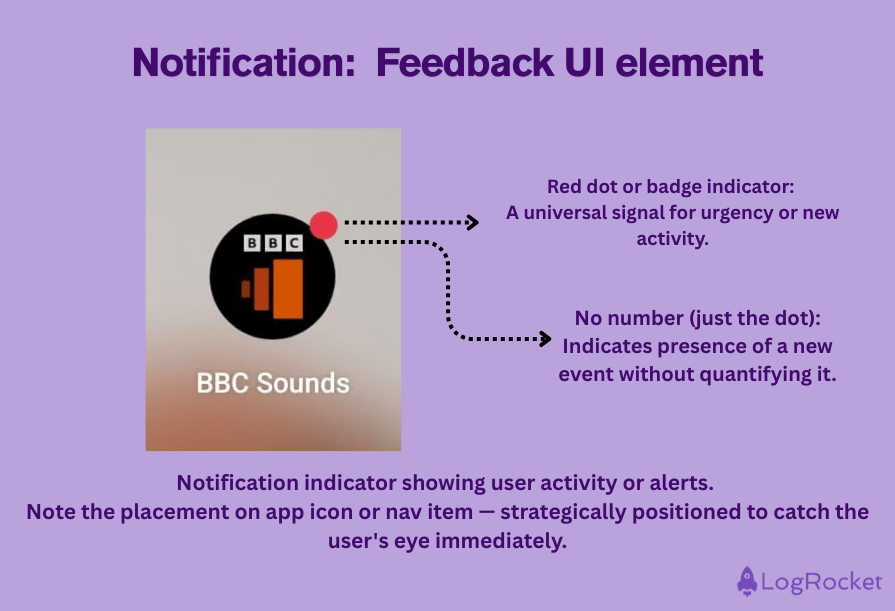 Notification: Feedback UI element

BBC

BBC Sounds

Red dot or badge indicator:
A universal signal for urgency or new activity.

No number (just the dot):
Indicates presence of a new event without quantifying it.

Notification indicator showing user activity or alerts.
Note the placement on app icon or nav item — strategically positioned to catch the user's eye immediately.

LogRocket